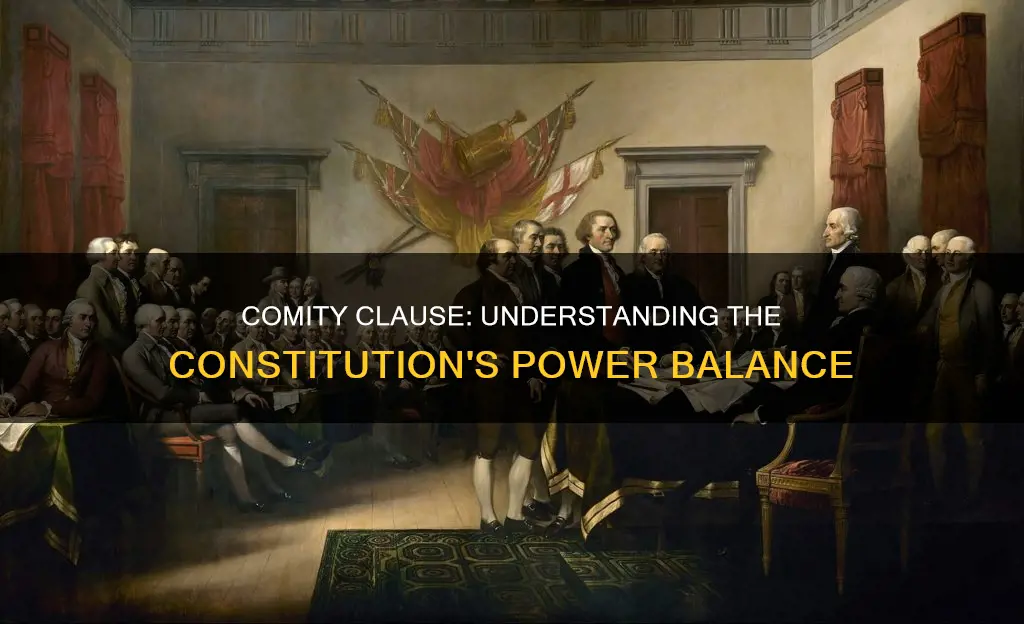 COMITY CLAUSE: UNDERSTANDING THE CONSTITUTION'S POWER BALANCE